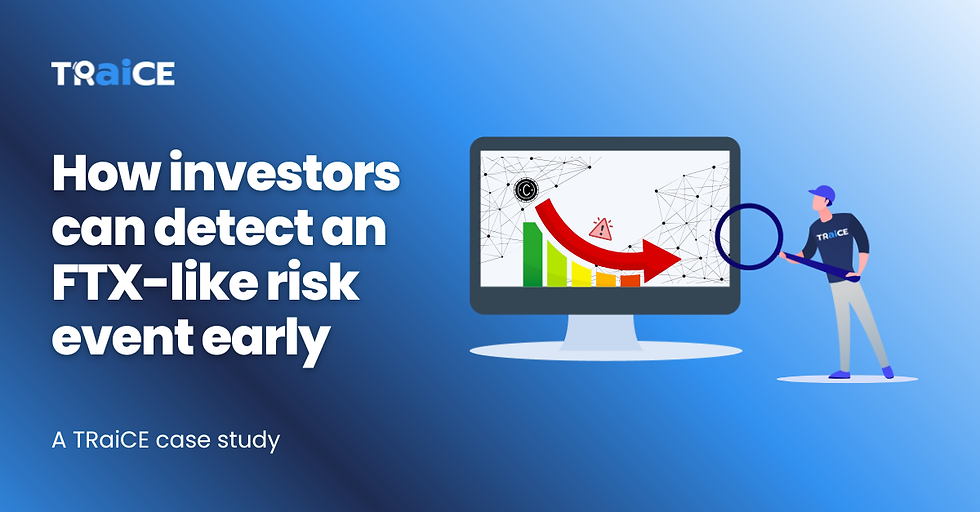 TRaiCE

How investors can detect an FTX-like risk event early

A TRaiCE case study

TRaiCE